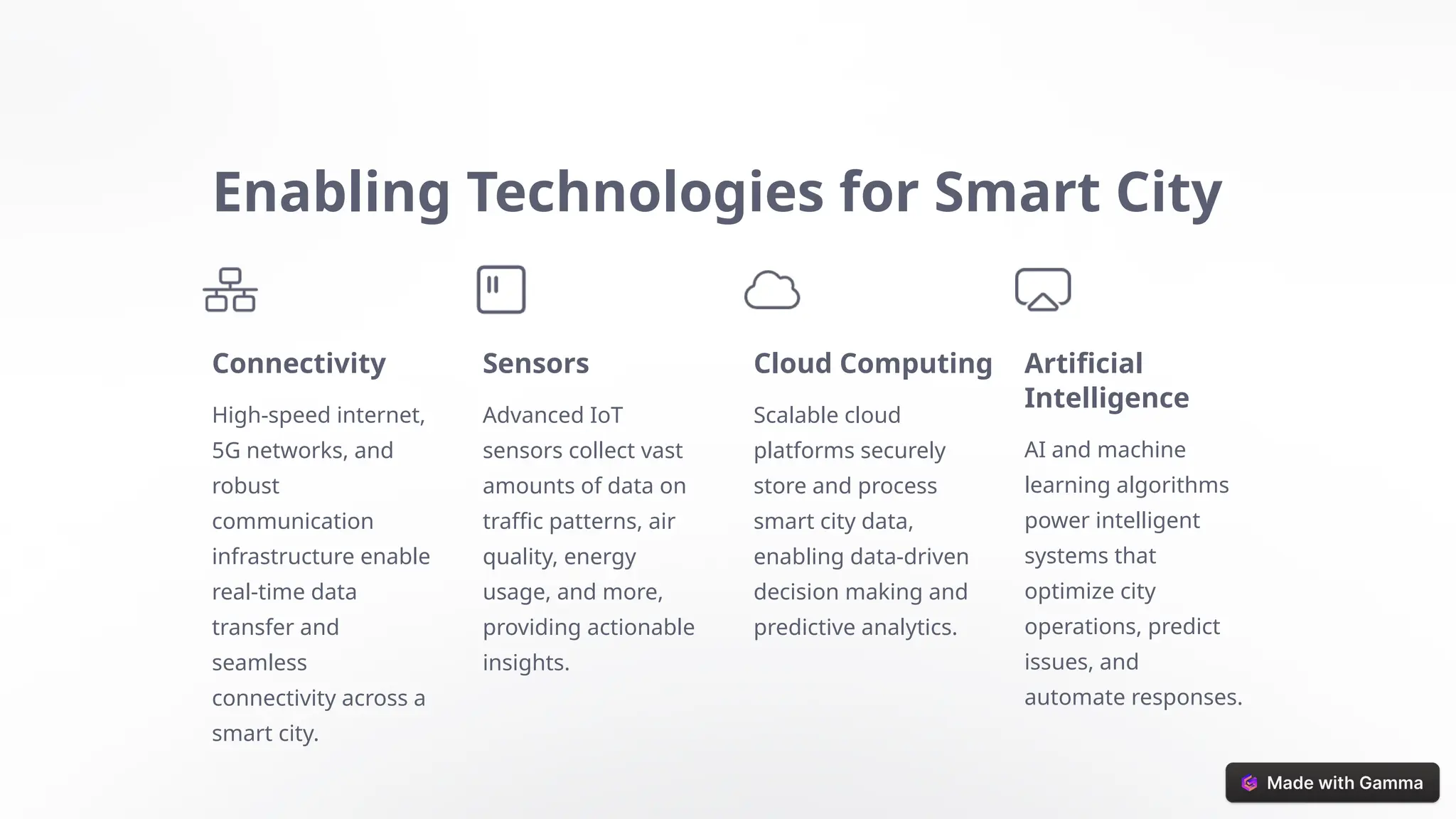 Enabling Technologies for Smart City

Connectivity

High-speed internet, 5G networks, and robust communication infrastructure enable real-time data transfer and seamless connectivity across a smart city.

Sensors

Advanced IoT sensors collect vast amounts of data on traffic patterns, air quality, energy usage, and more, providing actionable insights.

Cloud Computing

Scalable cloud platforms securely store and process smart city data, enabling data-driven decision making and predictive analytics.

Artificial Intelligence

AI and machine learning algorithms power intelligent systems that optimize city operations, predict issues, and automate responses.

Made with Gamma